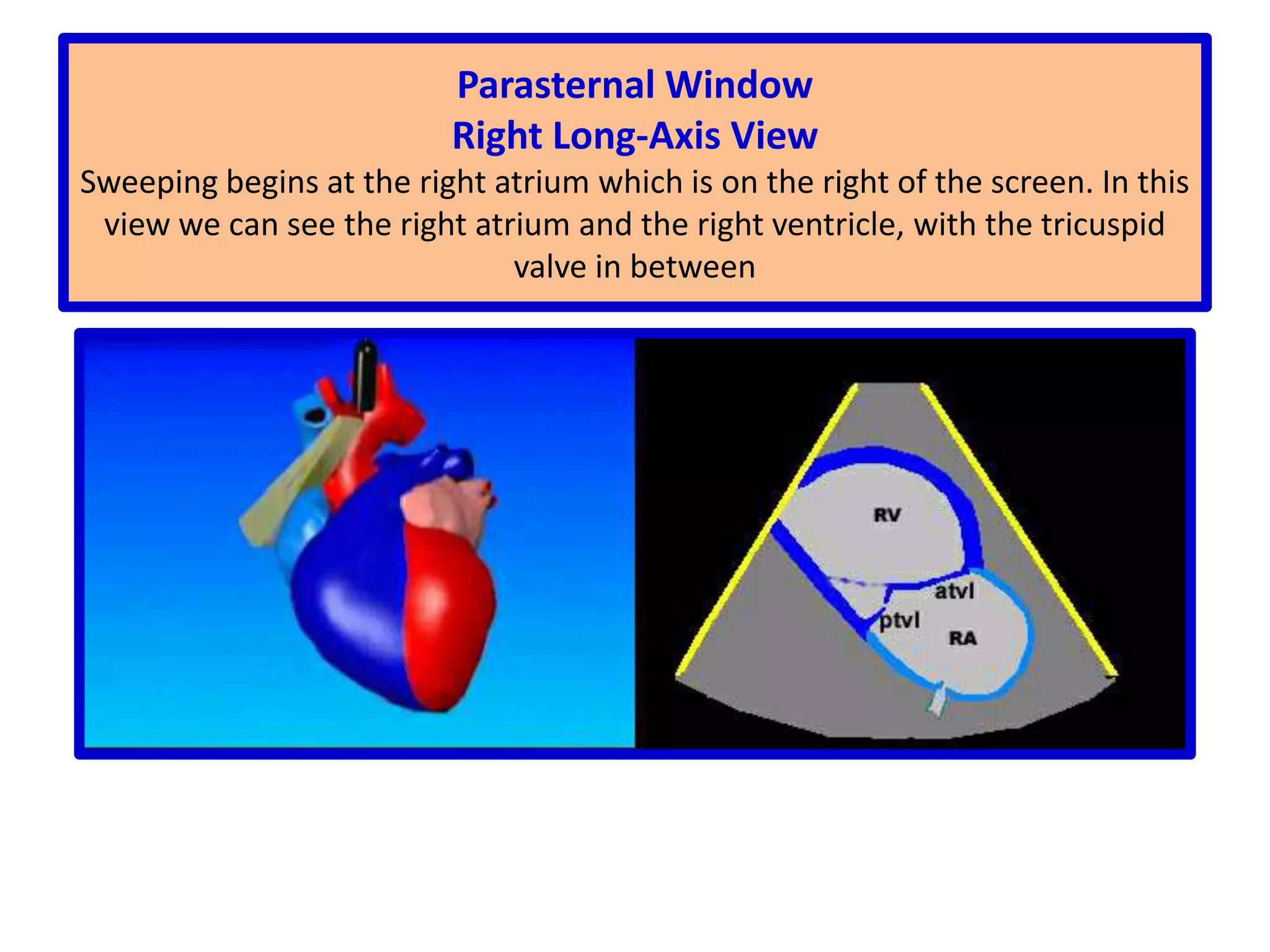 Parasternal Window
Right Long-Axis View
Sweeping begins at the right atrium which is on the right of the screen. In this view we can see the right atrium and the right ventricle, with the tricuspid valve in between

RV
atvl
ptvl
RA